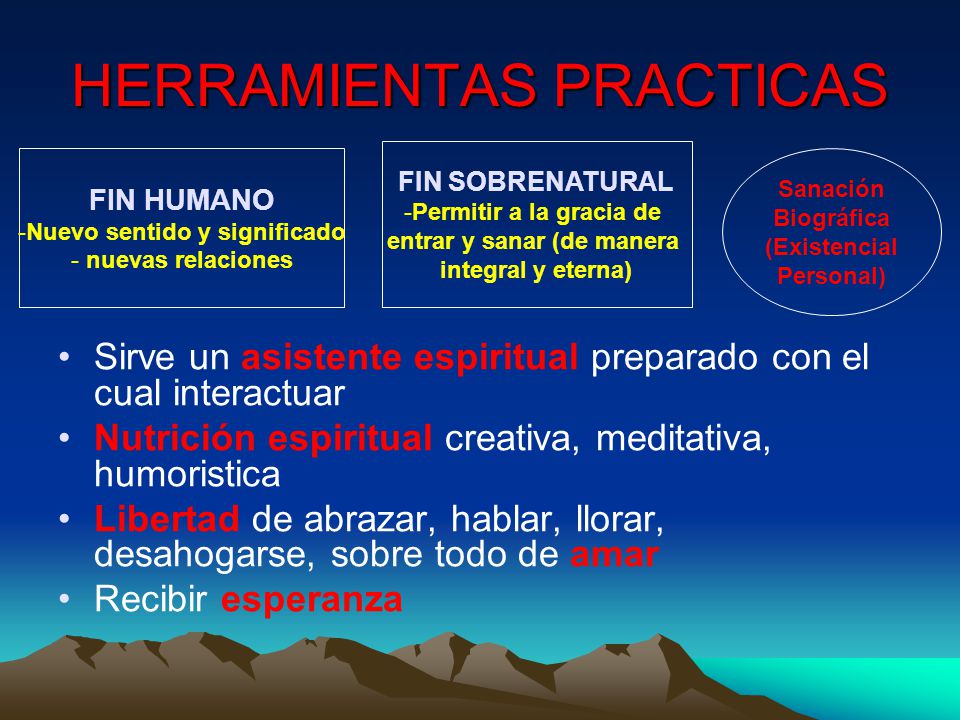 HERRAMIENTAS PRACTICAS

FIN HUMANO
-Nuevo sentido y significado
- nuevas relaciones

FIN SOBRENATURAL
-Permitir a la gracia de entrar y sanar (de manera integral y eterna)

Sanación Biográfica (Existencial Personal)

• Sirve un asistente espiritual preparado con el cual interactuar
• Nutrición espiritual creativa, meditativa, humoristica
• Libertad de abrazar, hablar, llorar, desahogarse, sobre todo de amar
• Recibir esperanza